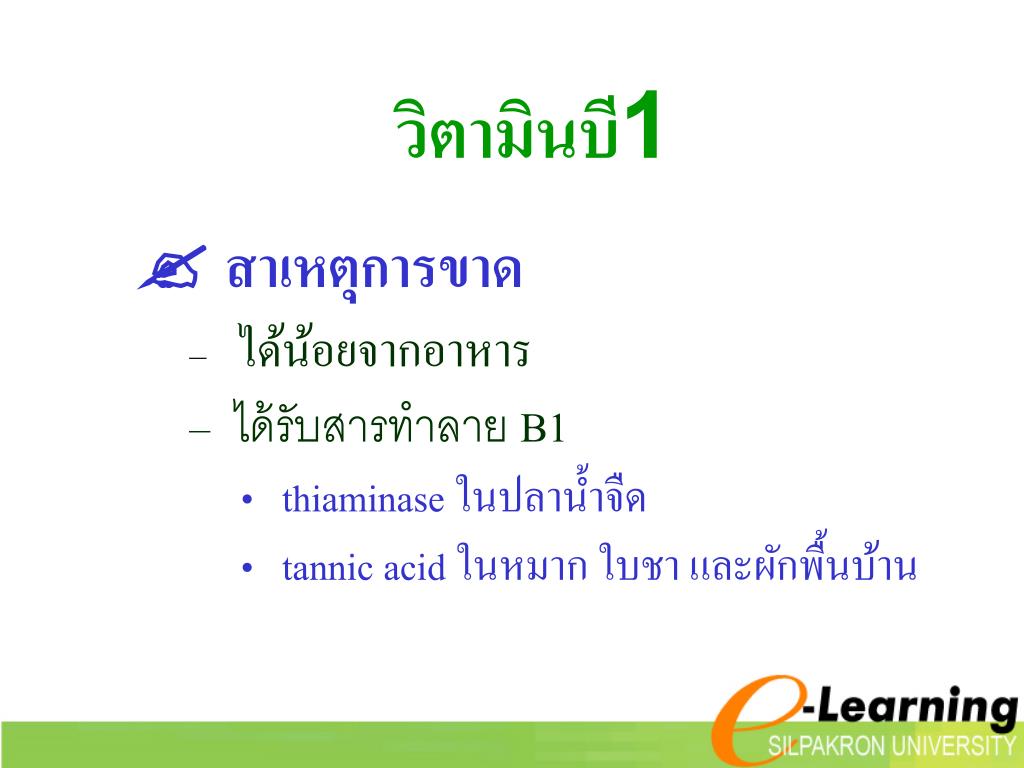 วิตามินบี1

สาเหตุการขาด

– ได้น้อยจากอาหาร

– ได้รับสารทำลาย B1

• thiaminase ในปลาน้ำจืด

• tannic acid ในหมาก ใบชา และผักพื้นบ้าน

e-Learning
SILPAKRON UNIVERSITY